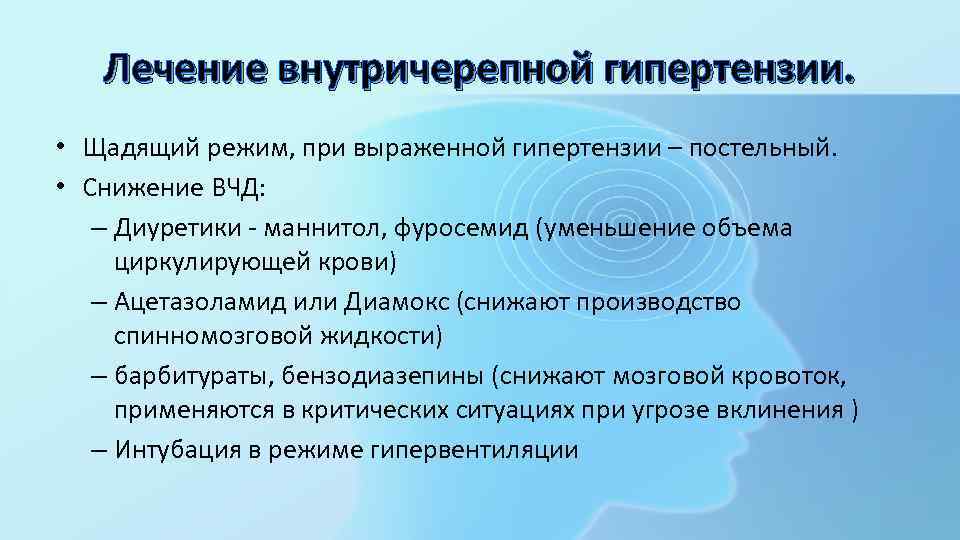 Лечение внутричерепной гипертензии.

• Щадящий режим, при выраженной гипертензии – постельный.
• Снижение ВЧД:
– Диуретики - маннитол, фуросемид (уменьшение объема циркулирующей крови)
– Ацетазоламид или Диамокс (снижают производство спинномозговой жидкости)
– барбитураты, бензодиазепины (снижают мозговой кровоток, применяются в критических ситуациях при угрозе вклинения )
– Интубация в режиме гипервентиляции